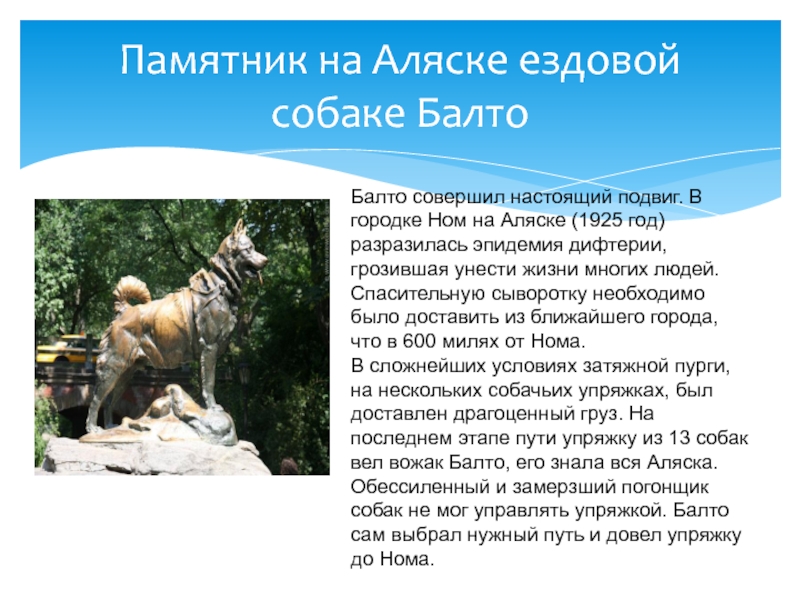 Памятник на Аляске ездовой собаке Балто

Балто совершил настоящий подвиг. В городке Ном на Аляске (1925 год) разразилась эпидемия дифтерии, грозившая унести жизни многих людей. Спасительную сыворотку необходимо было доставить из ближайшего города, что в 600 милях от Нома.
В сложнейших условиях затяжной пурги, на нескольких собачьих упряжках, был доставлен драгоценный груз. На последнем этапе пути упряжку из 13 собак вел вожак Балто, его знала вся Аляска. Обессиленный и замерзший погонщик собак не мог управлять упряжкой. Балто сам выбрал нужный путь и довел упряжку до Нома.